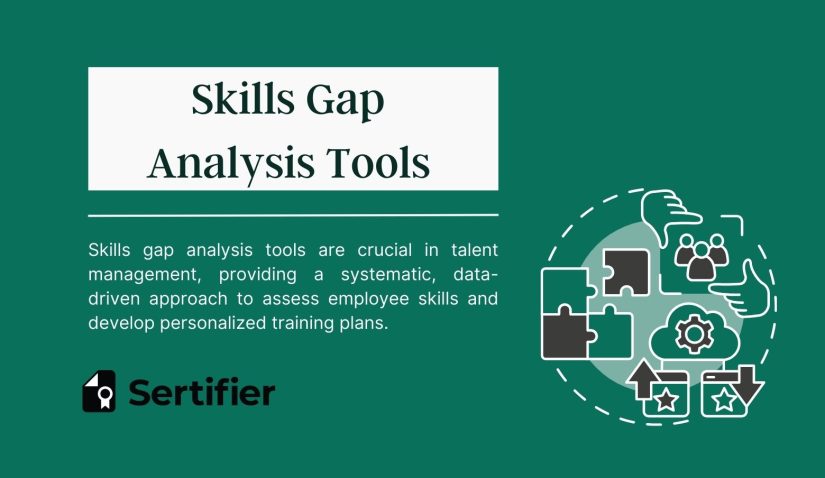 Skills Gap Analysis Tools

Skills gap analysis tools are crucial in talent management, providing a systematic, data-driven approach to assess employee skills and develop personalized training plans.

Sertifier